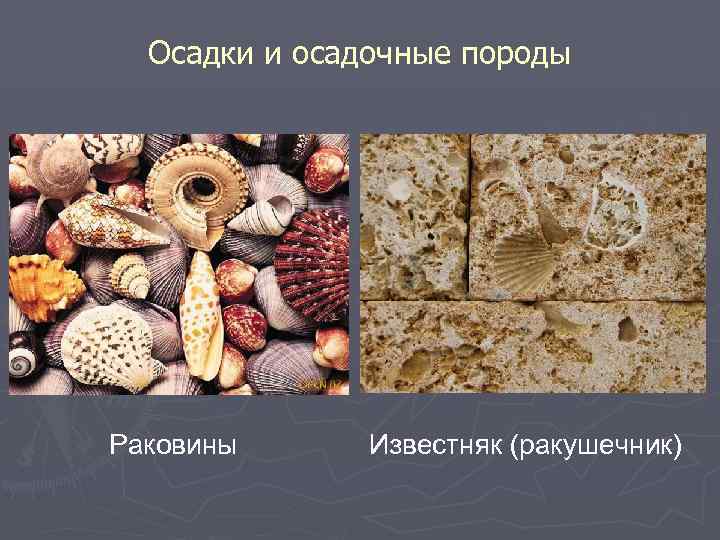 Осадки и осадочные породы

Раковины

Известняк (ракушечник)